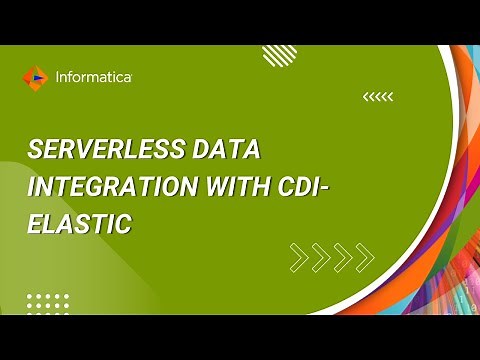 Informatica

SERVERLESS DATA INTEGRATION WITH CDI-ELASTIC